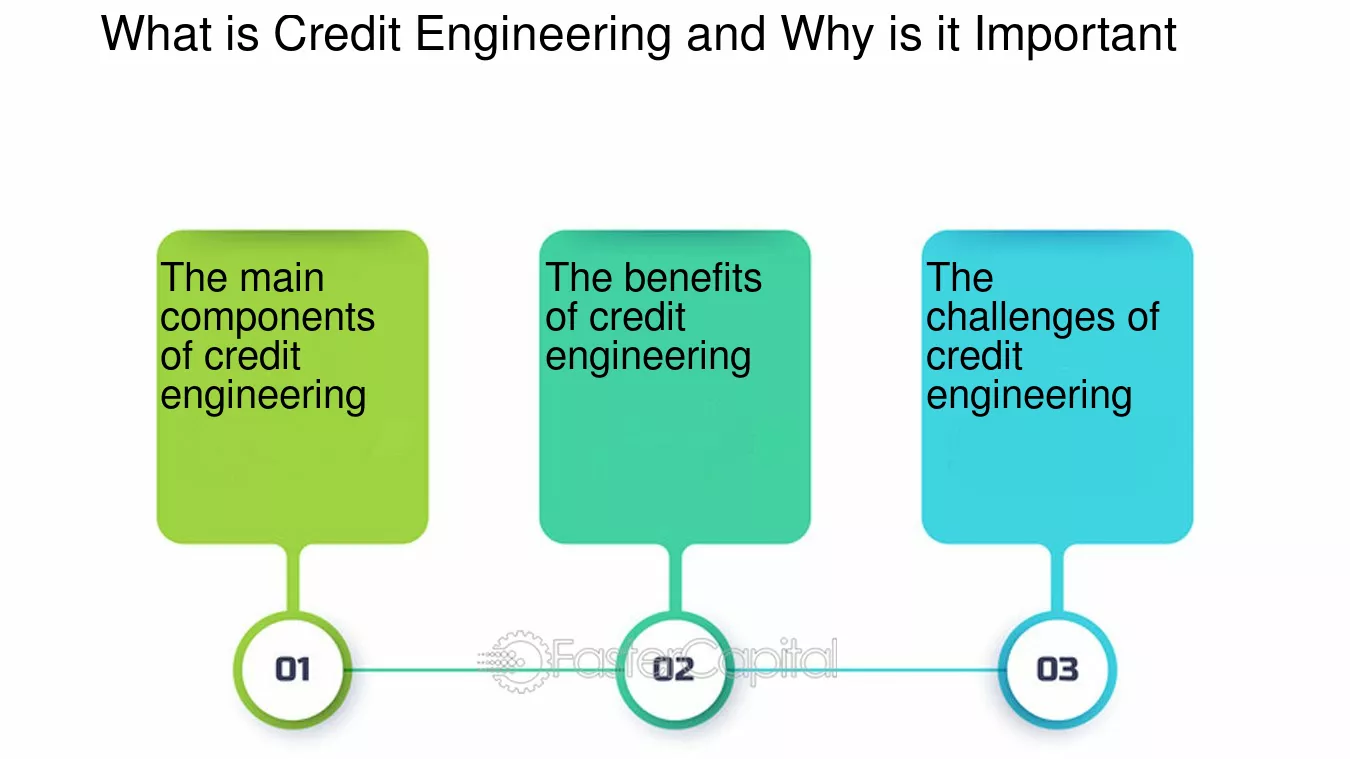 What is Credit Engineering and Why is it Important

The main components of credit engineering

The benefits of credit engineering

The challenges of credit engineering

01

02

03

FasterCapital